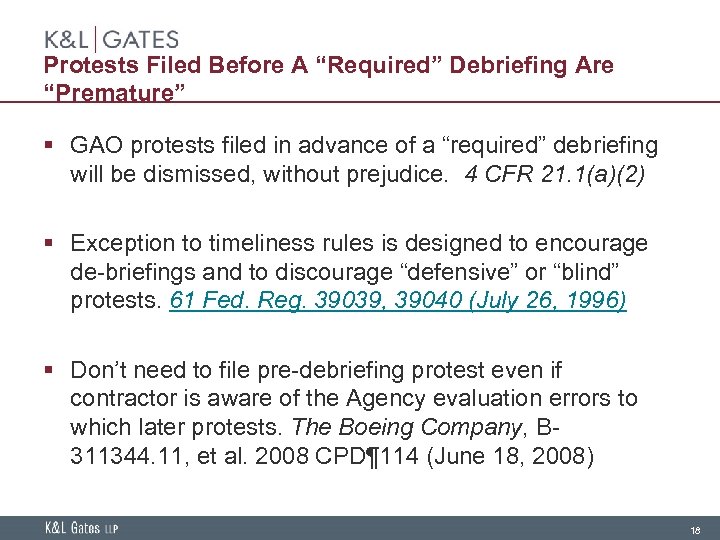 K&L | GATES

Protests Filed Before A “Required” Debriefing Are “Premature”

▪ GAO protests filed in advance of a “required” debriefing will be dismissed, without prejudice. 4 CFR 21.1(a)(2)

▪ Exception to timeliness rules is designed to encourage de-briefings and to discourage “defensive” or “blind” protests. 61 Fed. Reg. 39039, 39040 (July 26, 1996)

▪ Don’t need to file pre-debriefing protest even if contractor is aware of the Agency evaluation errors to which later protests. The Boeing Company, B-311344.11, et al. 2008 CPD¶114 (June 18, 2008)

K&L Gates LLP

18